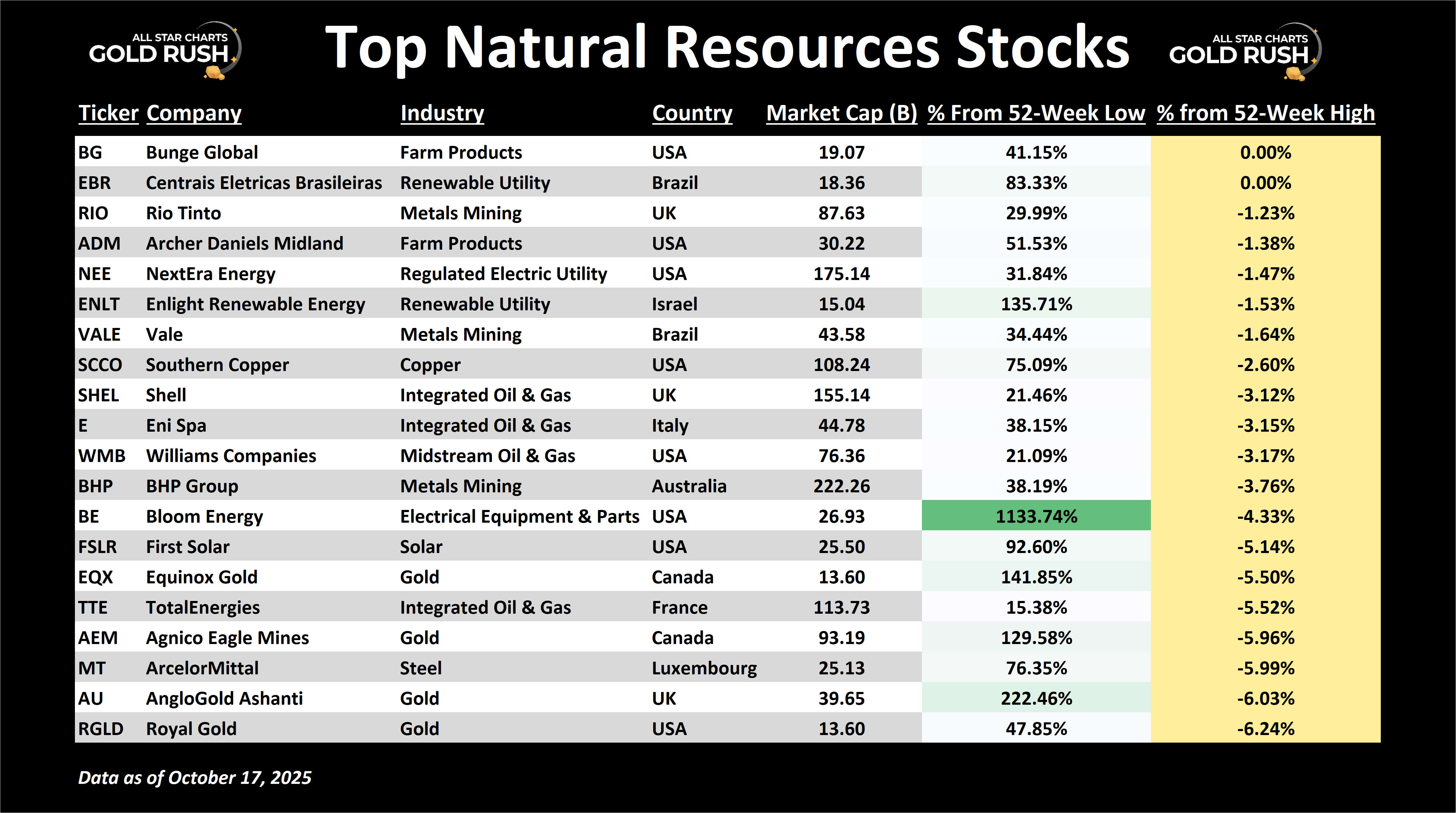 ALL STAR CHARTS GOLD RUSH

Top Natural Resources Stocks

ALL STAR CHARTS GOLD RUSH

| Ticker | Company | Industry | Country | Market Cap (B) | % From 52-Week Low | % from 52-Week High |
|---|---|---|---|---|---|---|
| BG | Bunge Global | Farm Products | USA | 19.07 | 41.15% | 0.00% |
| EBR | Centrais Eletricas Brasileiras | Renewable Utility | Brazil | 18.36 | 83.33% | 0.00% |
| RIO | Rio Tinto | Metals Mining | UK | 87.63 | 29.99% | -1.23% |
| ADM | Archer Daniels Midland | Farm Products | USA | 30.22 | 51.53% | -1.38% |
| NEE | NextEra Energy | Regulated Electric Utility | USA | 175.14 | 31.84% | -1.47% |
| ENLT | Enlight Renewable Energy | Renewable Utility | Israel | 15.04 | 135.71% | -1.53% |
| VALE | Vale | Metals Mining | Brazil | 43.58 | 34.44% | -1.64% |
| SCCO | Southern Copper | Copper | USA | 108.24 | 75.09% | -2.60% |
| SHEL | Shell | Integrated Oil & Gas | UK | 155.14 | 21.46% | -3.12% |
| E | Eni Spa | Integrated Oil & Gas | Italy | 44.78 | 38.15% | -3.15% |
| WMB | Williams Companies | Midstream Oil & Gas | USA | 76.36 | 21.09% | -3.17% |
| BHP | BHP Group | Metals Mining | Australia | 222.26 | 38.19% | -3.76% |
| BE | Bloom Energy | Electrical Equipment & Parts | USA | 26.93 | 1133.74% | -4.33% |
| FSLR | First Solar | Solar | USA | 25.50 | 92.60% | -5.14% |
| EQX | Equinox Gold | Gold | Canada | 13.60 | 141.85% | -5.50% |
| TTE | TotalEnergies | Integrated Oil & Gas | France | 113.73 | 15.38% | -5.52% |
| AEM | Agnico Eagle Mines | Gold | Canada | 93.19 | 129.58% | -5.96% |
| MT | ArcelorMittal | Steel | Luxembourg | 25.13 | 76.35% | -5.99% |
| AU | AngloGold Ashanti | Gold | UK | 39.65 | 222.46% | -6.03% |
| RGLD | Royal Gold | Gold | USA | 13.60 | 47.85% | -6.24% |

Data as of October 17, 2025